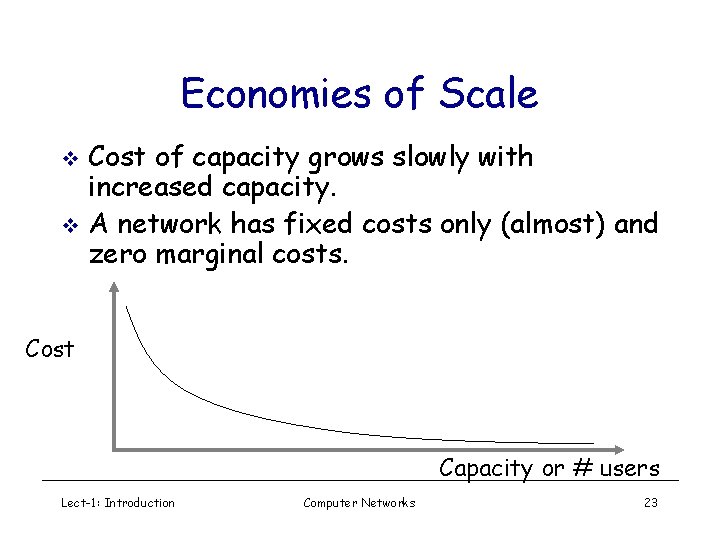 Economies of Scale

❖ Cost of capacity grows slowly with increased capacity.
❖ A network has fixed costs only (almost) and zero marginal costs.

Cost

Capacity or # users

Lect-1: Introduction

Computer Networks

23